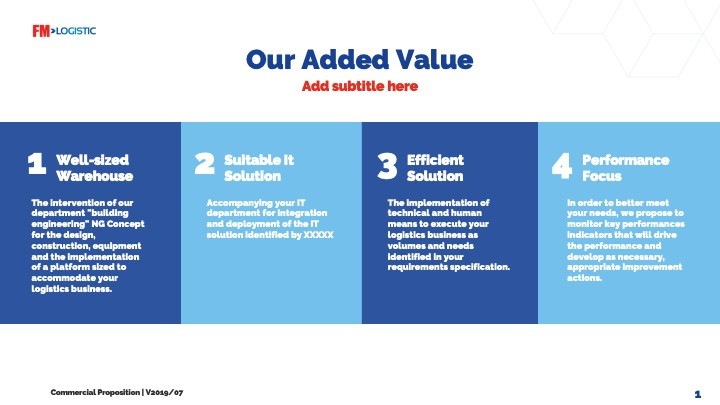 FM>LOGISTIC

Our Added Value

Add subtitle here

1 Well-sized Warehouse

The intervention of our department "building engineering" NG Concept for the design, construction, equipment and the implementation of a platform sized to accommodate your logistics business.

2 Suitable It Solution

Accompanying your IT department for integration and deployment of the IT solution identified by XXXXX

3 Efficient Solution

The implementation of technical and human means to execute your logistics business as volumes and needs identified in your requirements specification.

4 Performance Focus

In order to better meet your needs, we propose to monitor key performances indicators that will drive the performance and develop as necessary, appropriate improvement actions.

Commercial Proposition | V2019/07

1